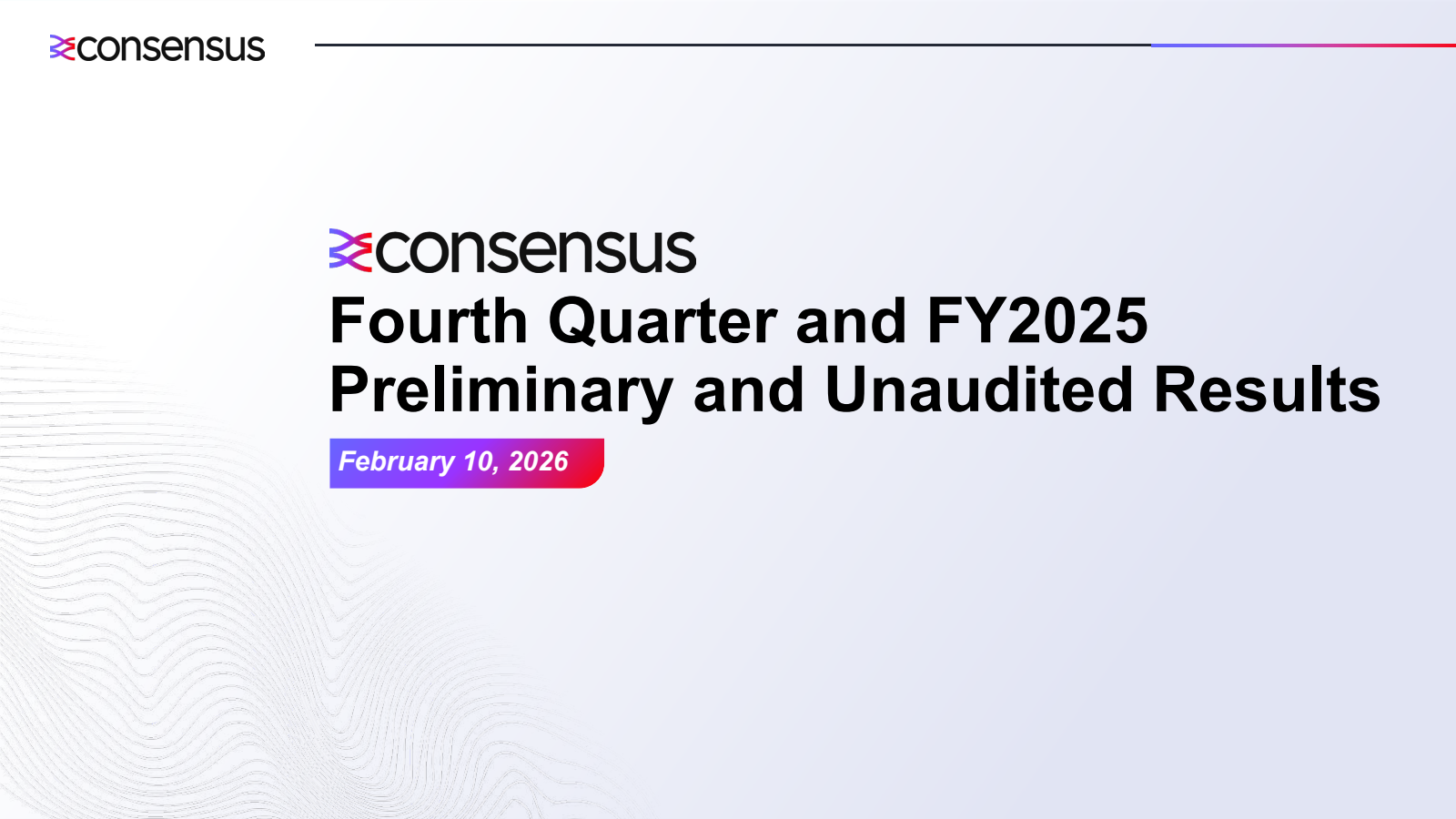 consensus

consensus

Fourth Quarter and FY2025 Preliminary and Unaudited Results

February 10, 2026